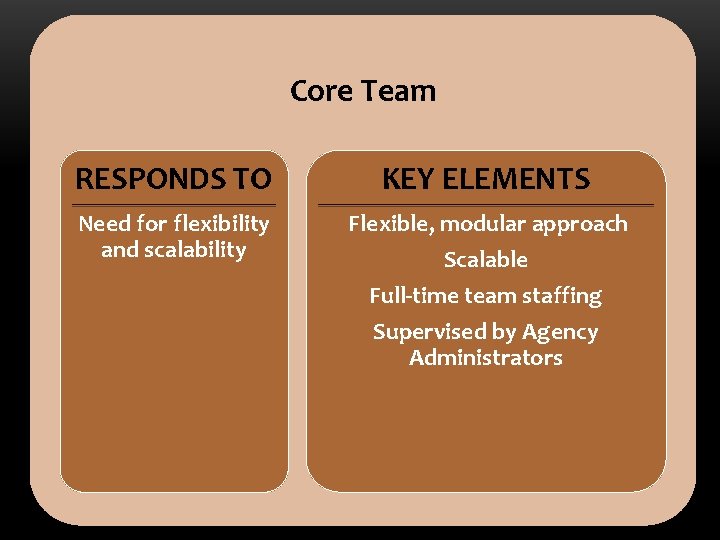 Core Team

RESPONDS TO

Need for flexibility and scalability

KEY ELEMENTS

Flexible, modular approach

Scalable

Full-time team staffing

Supervised by Agency Administrators